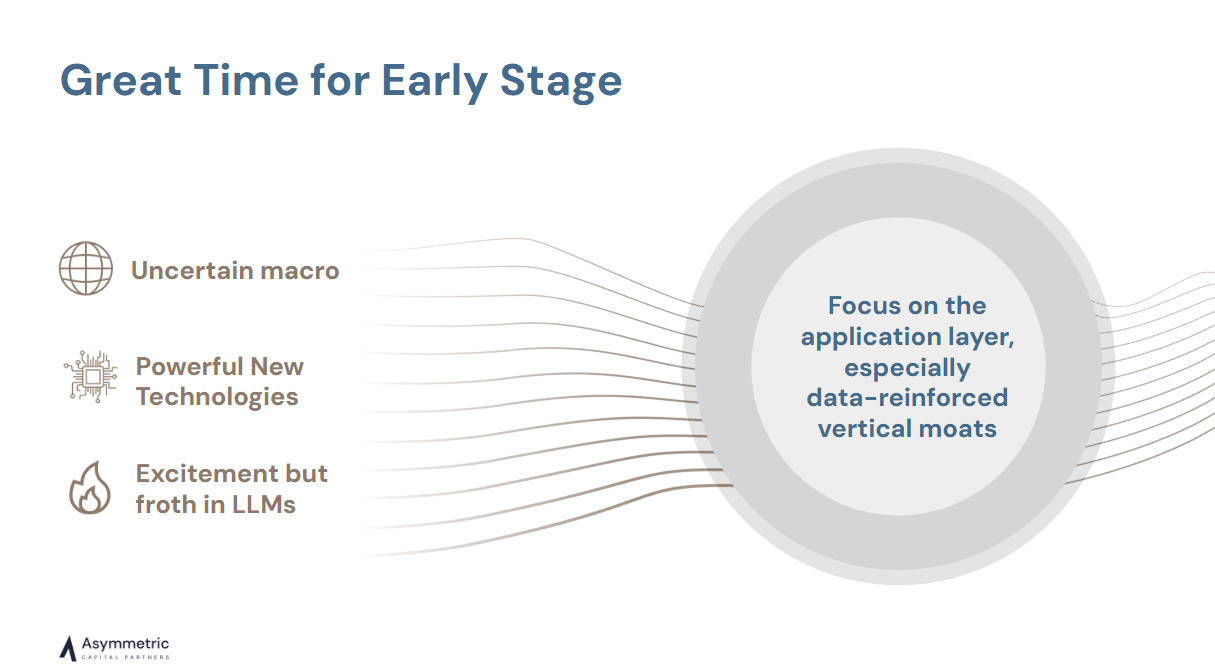 Great Time for Early Stage

Uncertain macro

Powerful New Technologies

Excitement but froth in LLMs

Focus on the application layer, especially data-reinforced vertical moats

Asymmetric
CAPITAL PARTNERS